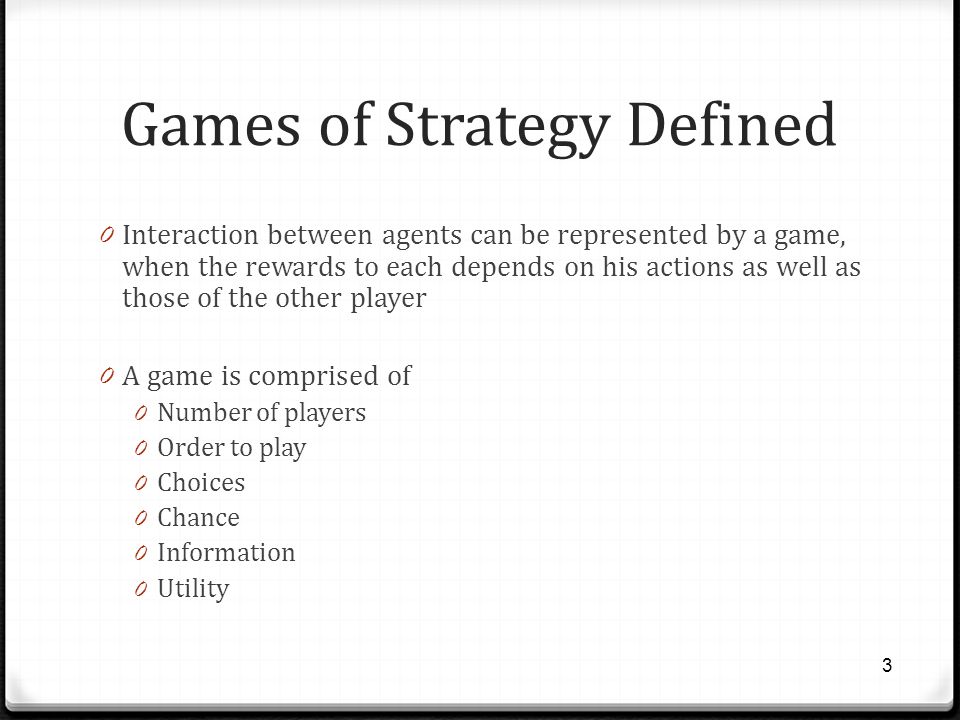 Games of Strategy Defined

0 Interaction between agents can be represented by a game, when the rewards to each depends on his actions as well as those of the other player

0 A game is comprised of
0 Number of players
0 Order to play
0 Choices
0 Chance
0 Information
0 Utility

3